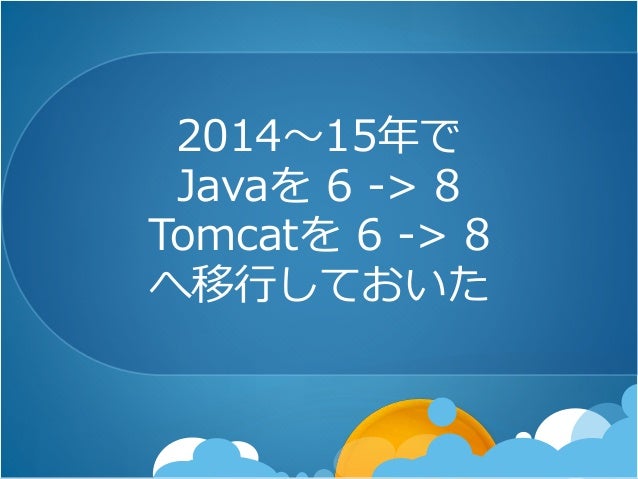 2014～15年で
Javaを 6 -> 8
Tomcatを 6 -> 8
へ移行しておいた